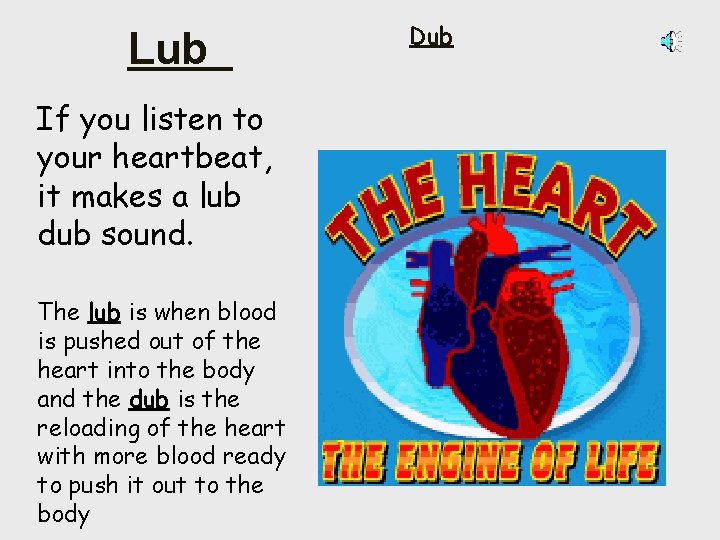 Lub

Dub

If you listen to your heartbeat, it makes a lub dub sound.

The lub is when blood is pushed out of the heart into the body and the dub is the reloading of the heart with more blood ready to push it out to the body

THE HEART

THE ENGINE OF LIFE